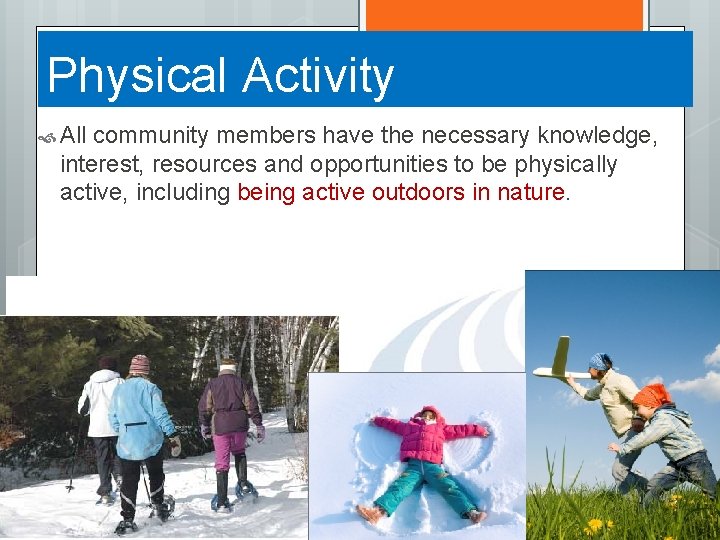 Physical Activity

All community members have the necessary knowledge, interest, resources and opportunities to be physically active, including being active outdoors in nature.